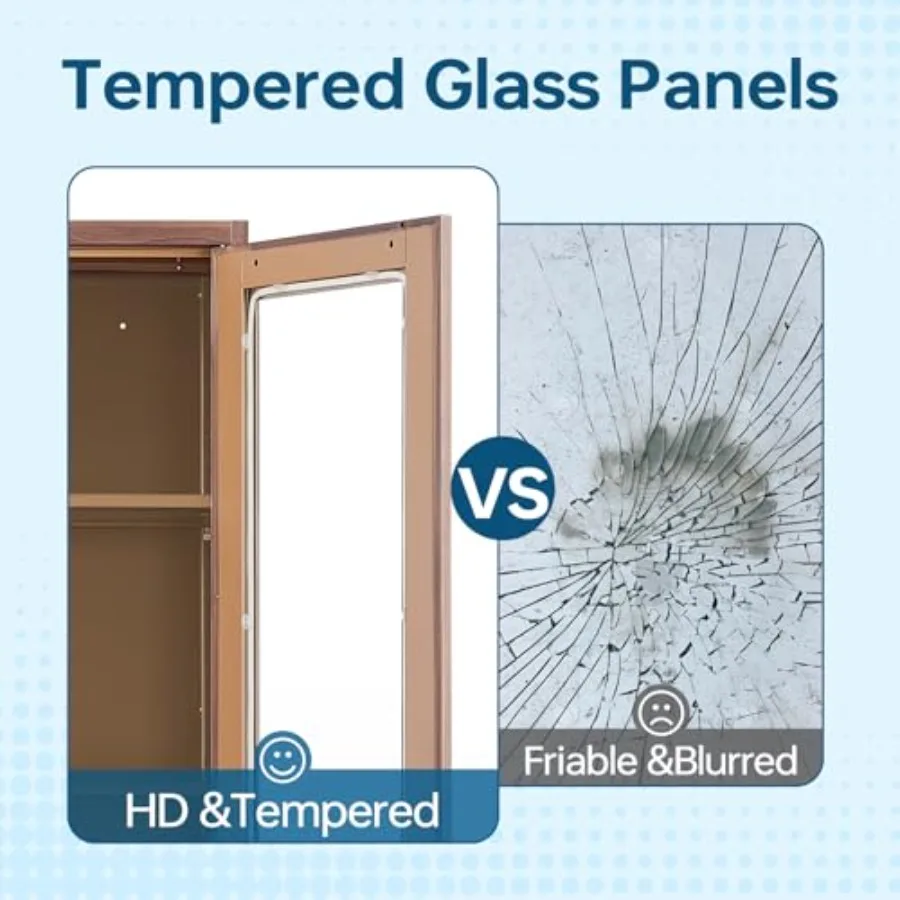 Tempered Glass Panels

VS

HD &Tempered

Friable &Blurred